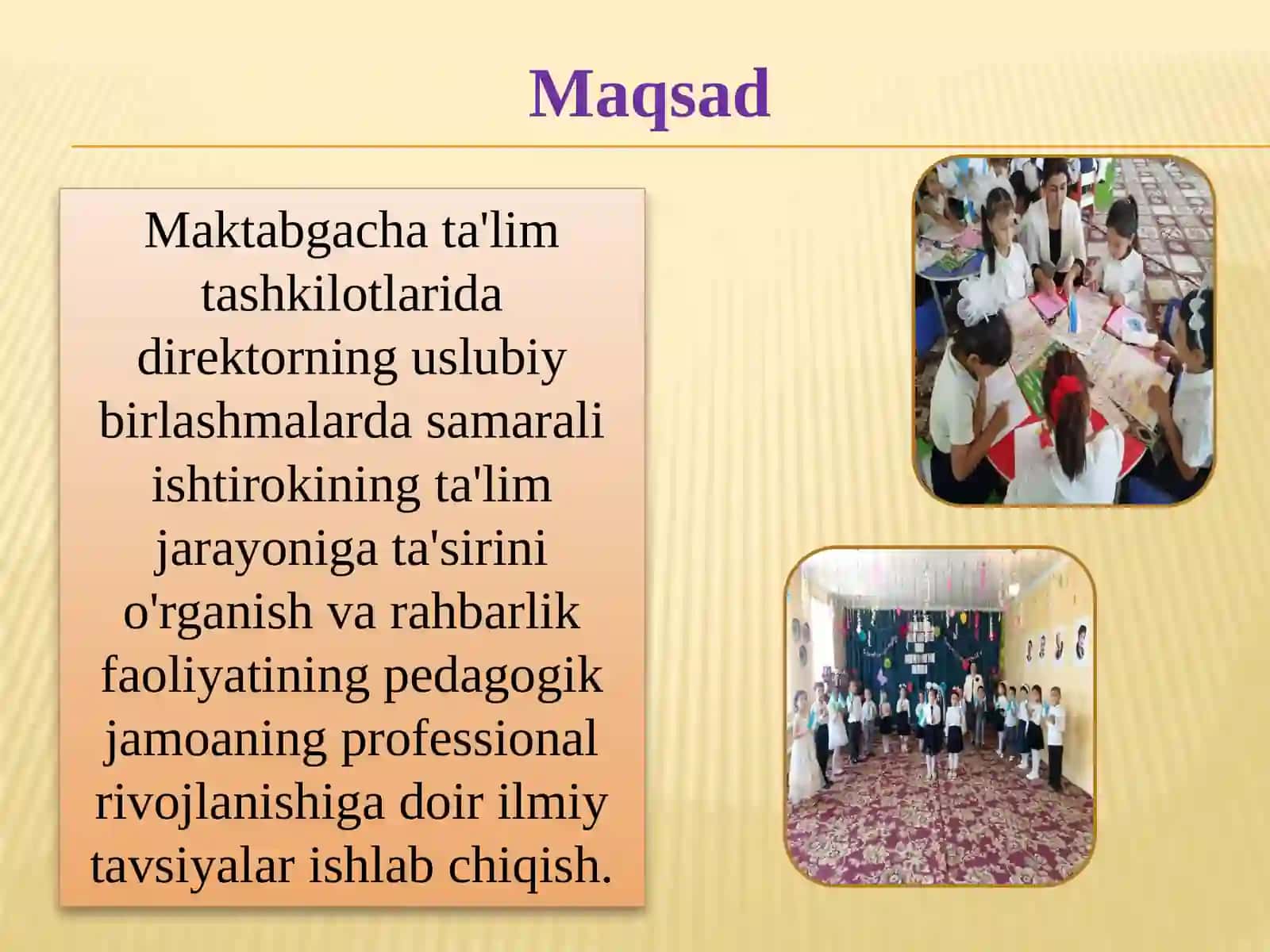 Maqsad

Maktabgacha ta'lim tashkilotlarida direktorning uslubiy birlashmalarda samarali ishtirokining ta'lim jarayoniga ta'sirini o'rganish va rahbarlik faoliyatining pedagogik jamoaning professional rivojlanishiga doir ilmiy tavsiyalar ishlab chiqish.